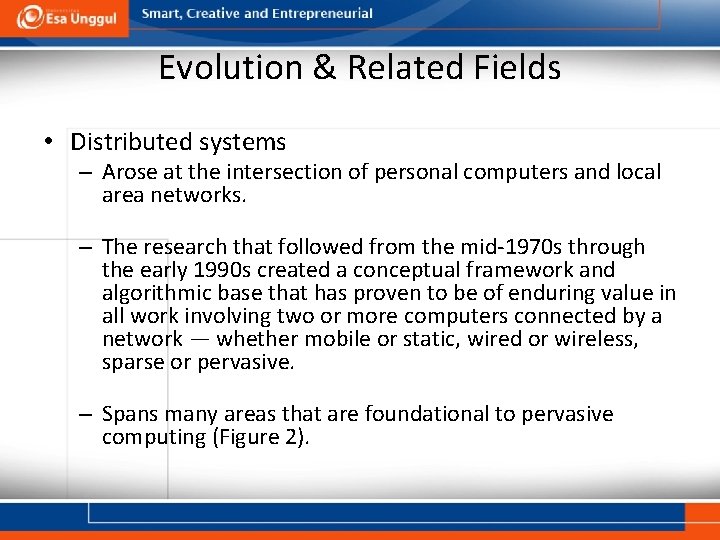 Esa Unggul

Smart, Creative and Entrepreneurial

Evolution & Related Fields

• Distributed systems
– Arose at the intersection of personal computers and local area networks.

– The research that followed from the mid-1970s through the early 1990s created a conceptual framework and algorithmic base that has proven to be of enduring value in all work involving two or more computers connected by a network — whether mobile or static, wired or wireless, sparse or pervasive.

– Spans many areas that are foundational to pervasive computing (Figure 2).